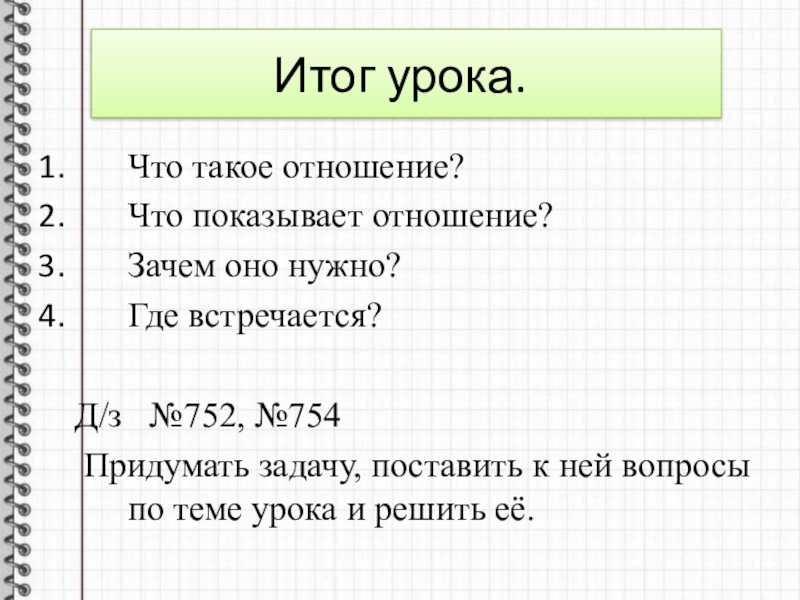 Итог урока.

1. Что такое отношение?
2. Что показывает отношение?
3. Зачем оно нужно?
4. Где встречается?

Д/з №752, №754
Придумать задачу, поставить к ней вопросы по теме урока и решить её.